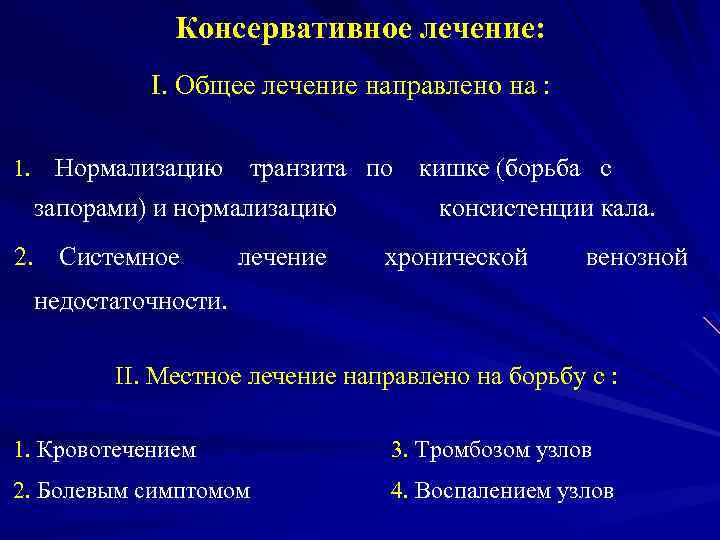 Консервативное лечение:

I. Общее лечение направлено на :

1. Нормализацию транзита по кишке (борьба с запорами) и нормализацию консистенции кала.

2. Системное лечение хронической венозной недостаточности.

II. Местное лечение направлено на борьбу с :

1. Кровотечением

2. Болевым симптомом

3. Тромбозом узлов

4. Воспалением узлов